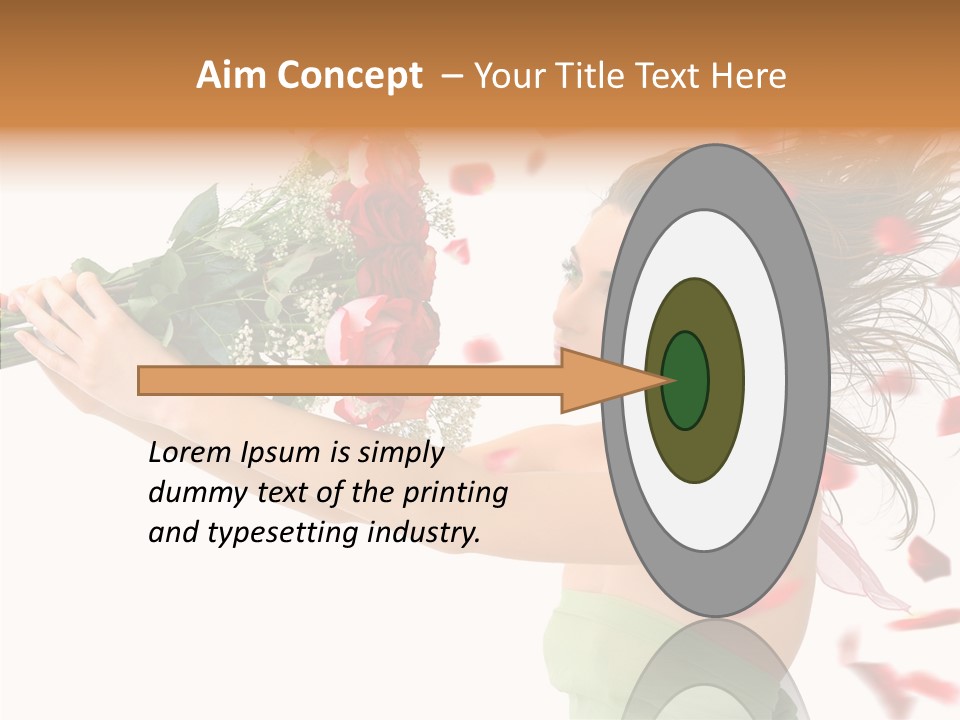 Aim Concept – Your Title Text Here

Lorem Ipsum is simply dummy text of the printing and typesetting industry.